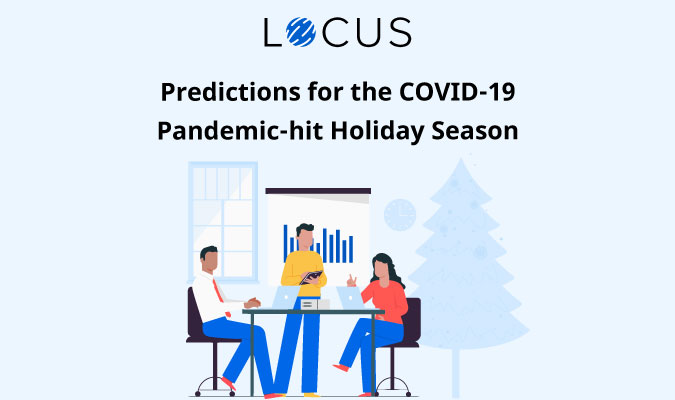 LOCUS

Predictions for the COVID-19 Pandemic-hit Holiday Season